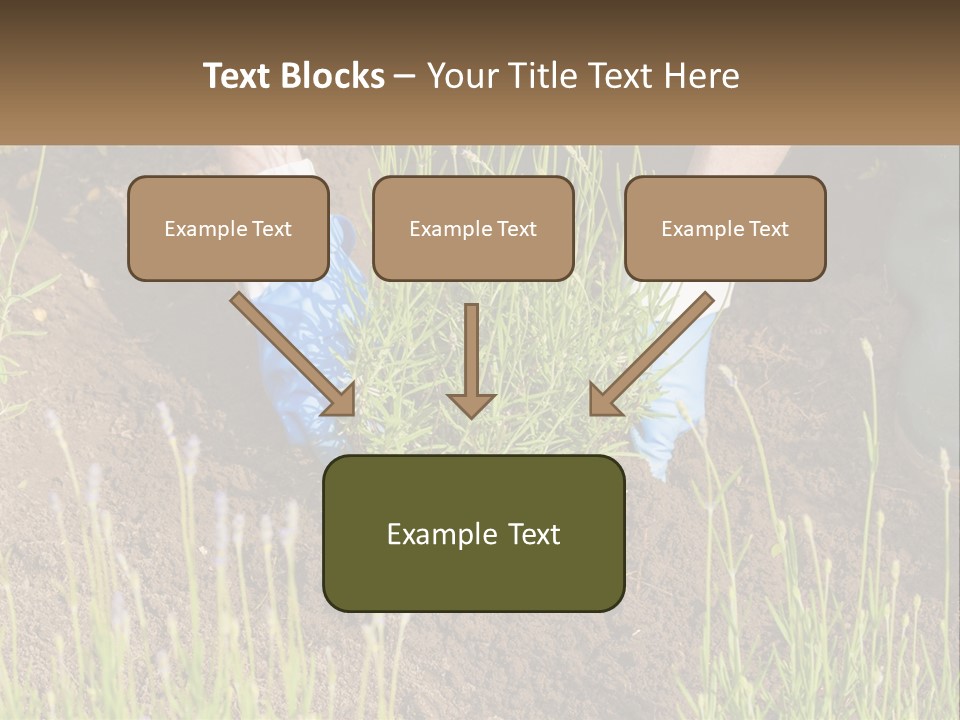 Text Blocks – Your Title Text Here

Example Text

Example Text

Example Text

Example Text